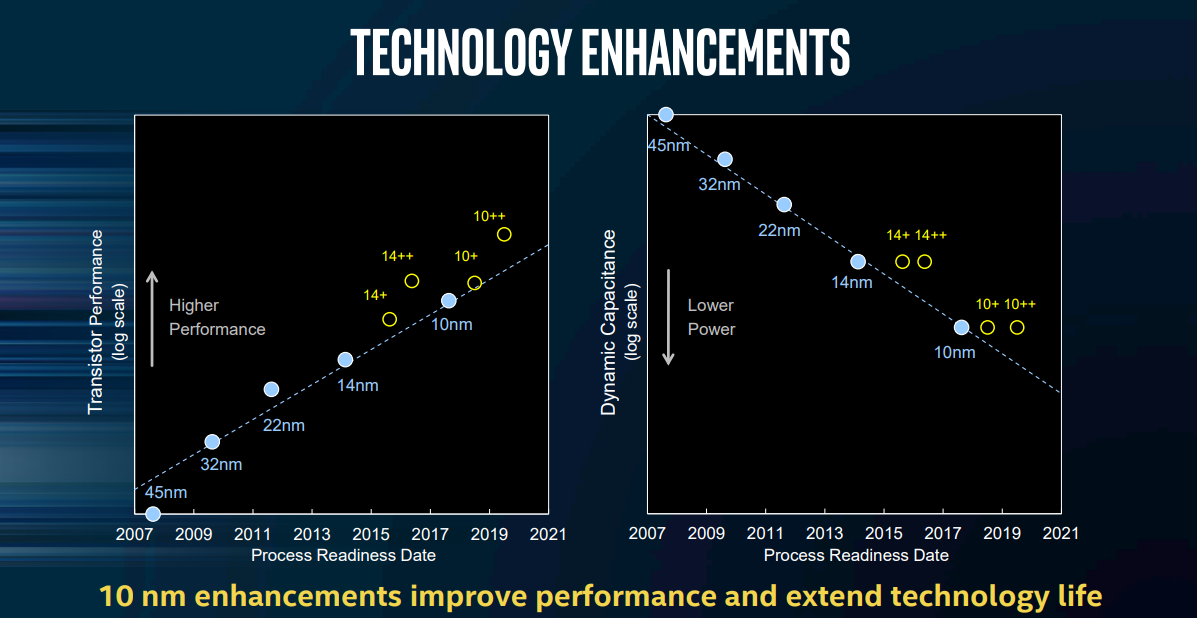 TECHNOLOGY ENHANCEMENTS

Transistor Performance (log scale)

Higher Performance

10++
14++
10+
14+
10nm
14nm
22nm
32nm
45nm

2007 2009 2011 2013 2015 2017 2019 2021

Process Readiness Date

Dynamic Capacitance (log scale)

Lower Power

45nm
32nm
22nm
14+ 14++
14nm
10+ 10++
10nm

2007 2009 2011 2013 2015 2017 2019 2021

Process Readiness Date

10 nm enhancements improve performance and extend technology life